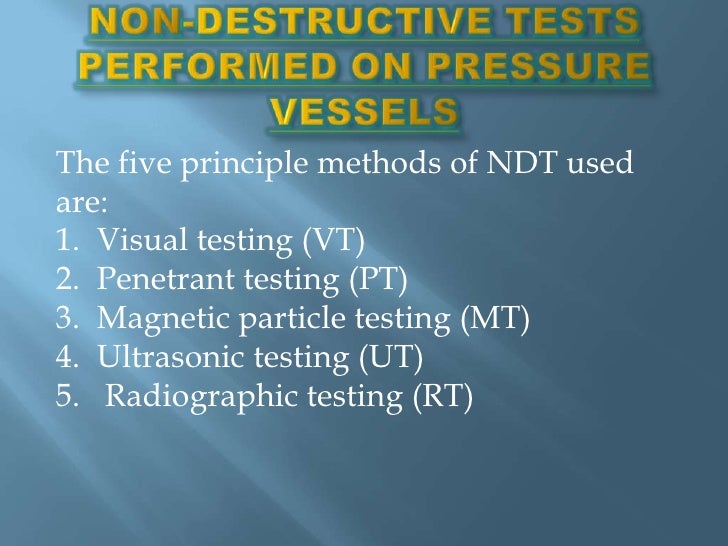 NON-DESTRUCTIVE TESTS PERFORMED ON PRESSURE VESSELS

The five principle methods of NDT used are:
1. Visual testing (VT)
2. Penetrant testing (PT)
3. Magnetic particle testing (MT)
4. Ultrasonic testing (UT)
5. Radiographic testing (RT)